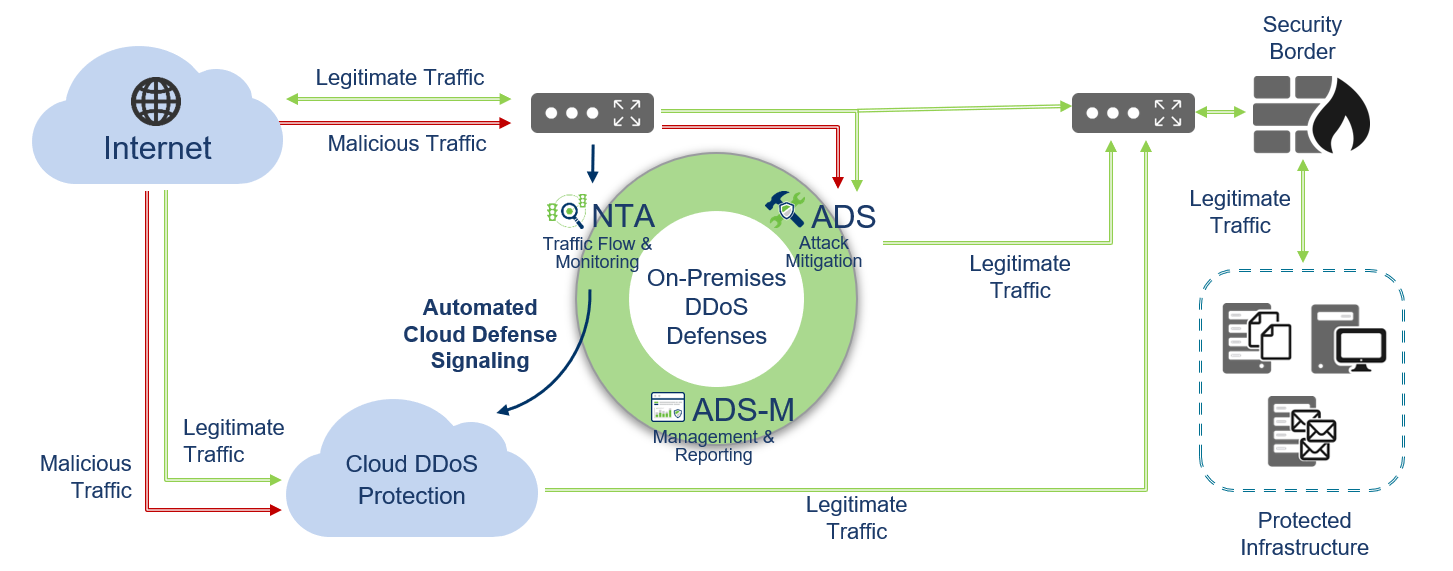 Internet

Legitimate Traffic

Malicious Traffic

Security Border

NTA
Traffic Flow & Monitoring

ADS
Attack Mitigation

On-Premises DDoS Defenses

Legitimate Traffic

Legitimate Traffic

Automated Cloud Defense Signaling

ADS-M
Management & Reporting

Malicious Traffic

Legitimate Traffic

Cloud DDoS Protection

Legitimate Traffic

Protected Infrastructure